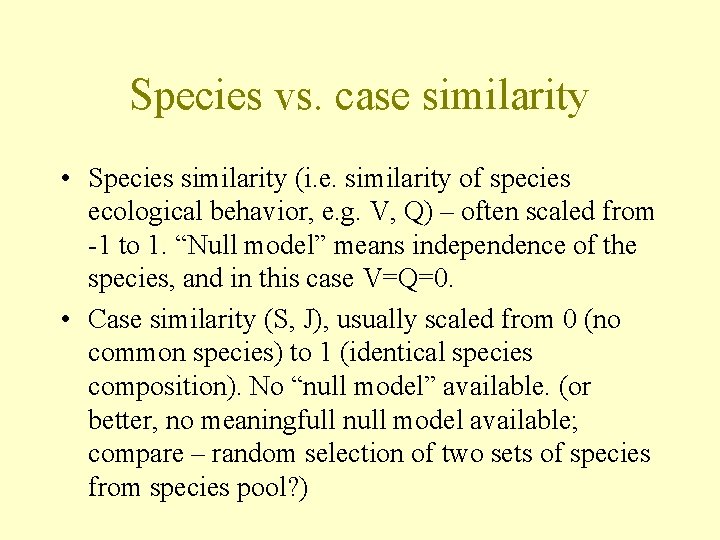 Species vs. case similarity

• Species similarity (i.e. similarity of species ecological behavior, e.g. V, Q) – often scaled from -1 to 1. “Null model” means independence of the species, and in this case V=Q=0.

• Case similarity (S, J), usually scaled from 0 (no common species) to 1 (identical species composition). No “null model” available. (or better, no meaningfull null model available; compare – random selection of two sets of species from species pool?)